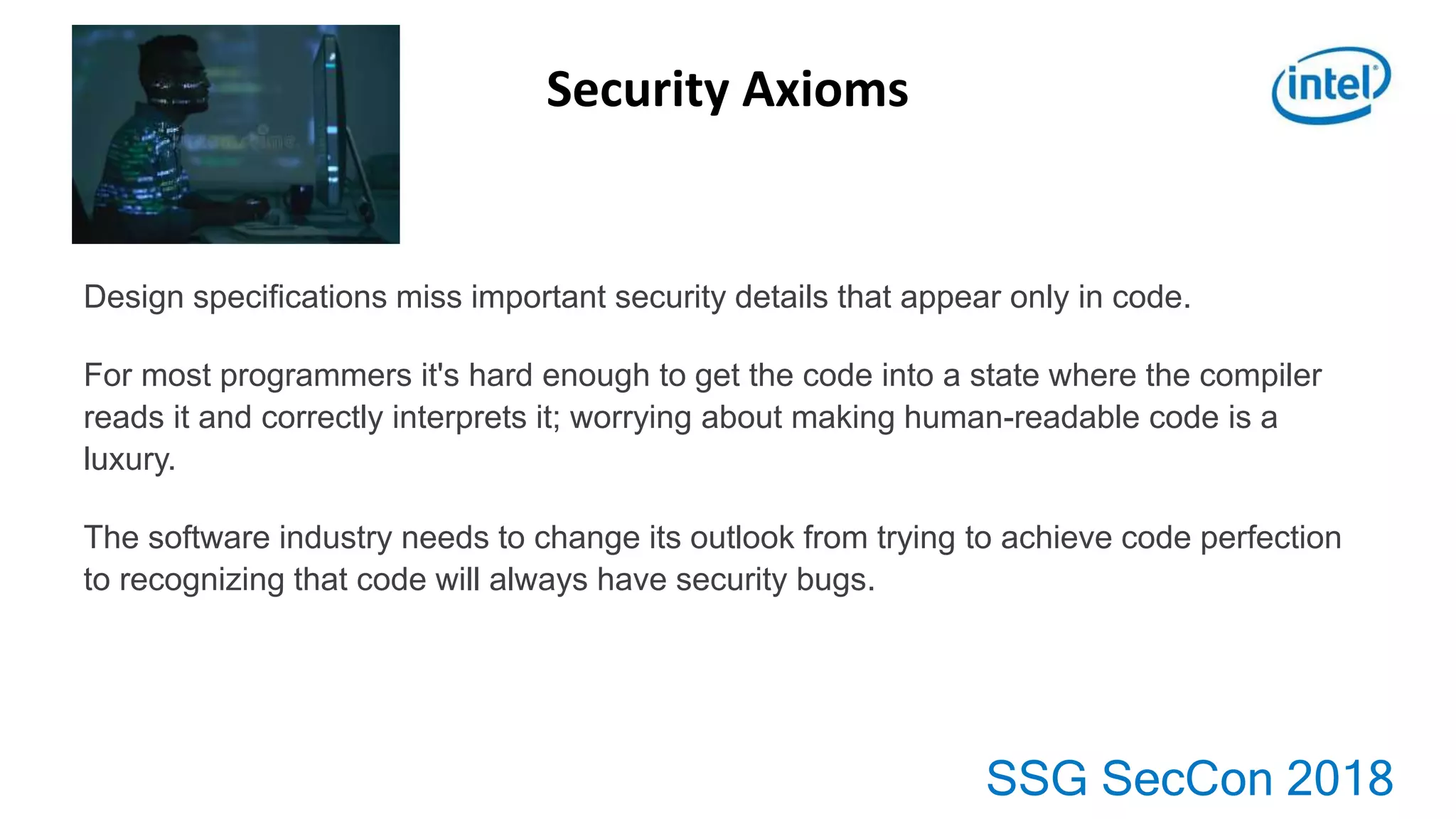 Security Axioms

intel

Design specifications miss important security details that appear only in code.

For most programmers it's hard enough to get the code into a state where the compiler reads it and correctly interprets it; worrying about making human-readable code is a luxury.

The software industry needs to change its outlook from trying to achieve code perfection to recognizing that code will always have security bugs.

SSG SecCon 2018